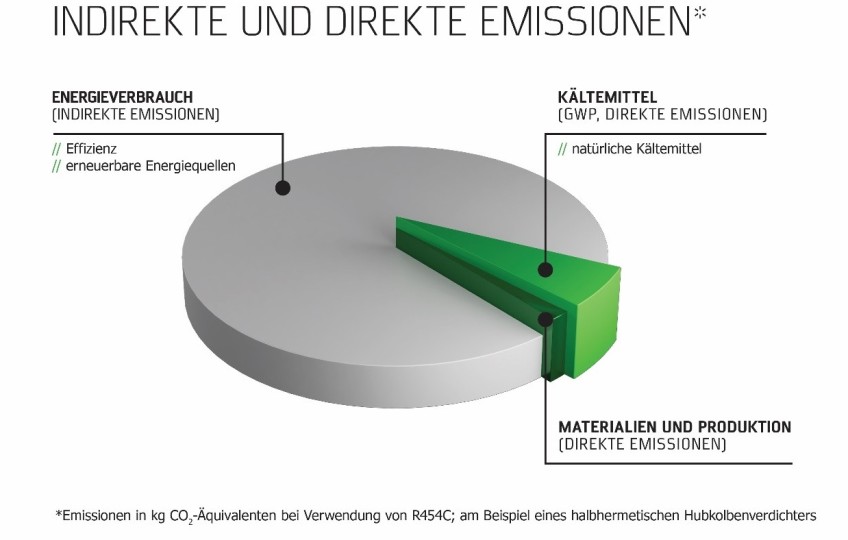 INDIREKTE UND DIREKTE EMISSIONEN*

ENERGIEVERBRAUCH
(INDIREKTE EMISSIONEN)

// Effizienz
// erneuerbare Energiequellen

KÄLTEMITTEL
(GWP, DIREKTE EMISSIONEN)

// natürliche Kältemittel

MATERIALIEN UND PRODUKTION
(DIREKTE EMISSIONEN)

*Emissionen in kg $CO_2$-Äquivalenten bei Verwendung von R454C; am Beispiel eines halbhermetischen Hubkolbenverdichters